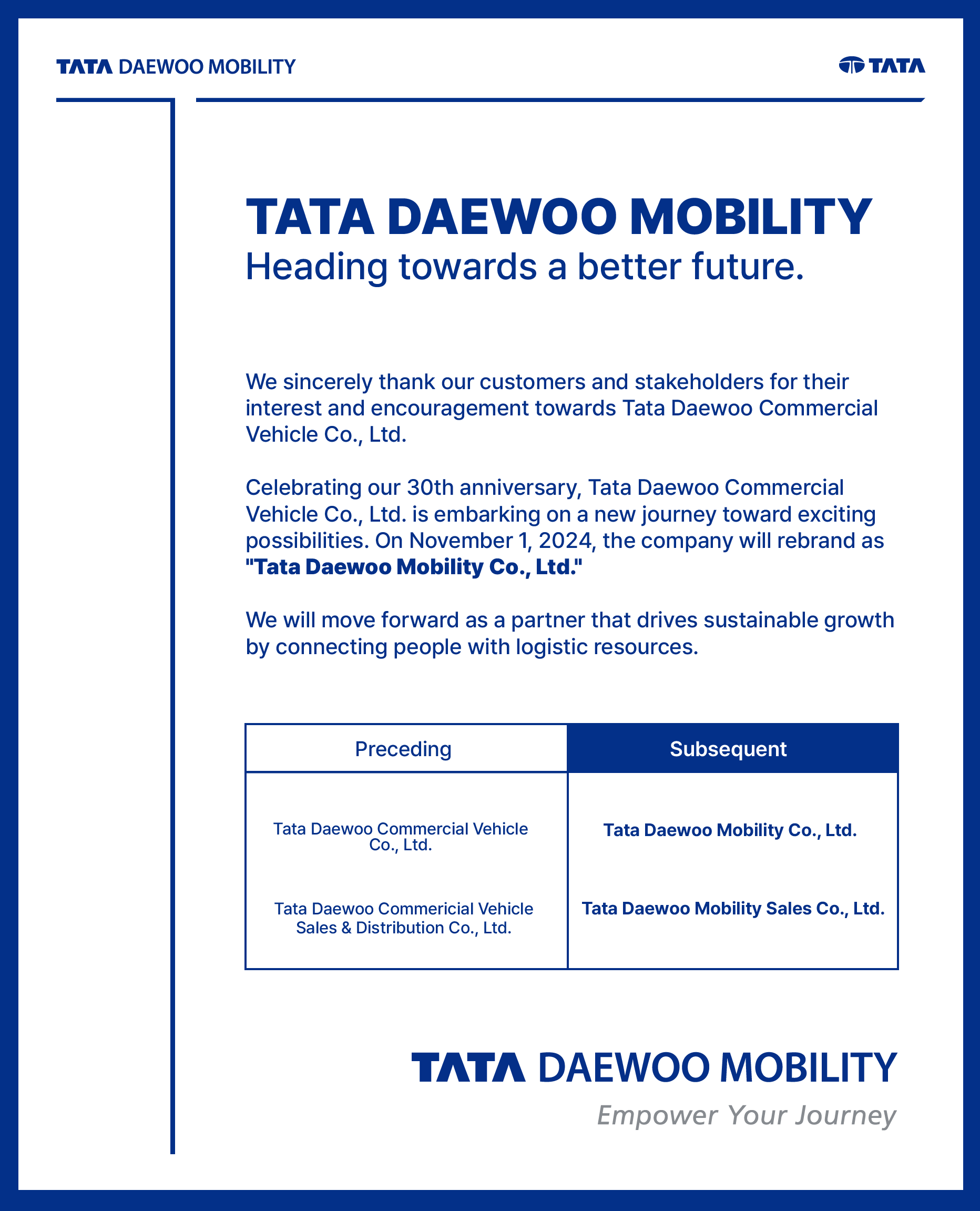 TATA DAEWOO MOBILITY

TATA

TATA DAEWOO MOBILITY
Heading towards a better future.

We sincerely thank our customers and stakeholders for their interest and encouragement towards Tata Daewoo Commercial Vehicle Co., Ltd.

Celebrating our 30th anniversary, Tata Daewoo Commercial Vehicle Co., Ltd. is embarking on a new journey toward exciting possibilities. On November 1, 2024, the company will rebrand as "Tata Daewoo Mobility Co., Ltd."

We will move forward as a partner that drives sustainable growth by connecting people with logistic resources.

| Preceding | Subsequent |
|---|---|
| Tata Daewoo Commercial Vehicle Co., Ltd. | Tata Daewoo Mobility Co., Ltd. |
| Tata Daewoo Commericial Vehicle Sales & Distribution Co., Ltd. | Tata Daewoo Mobility Sales Co., Ltd. |

TATA DAEWOO MOBILITY
Empower Your Journey